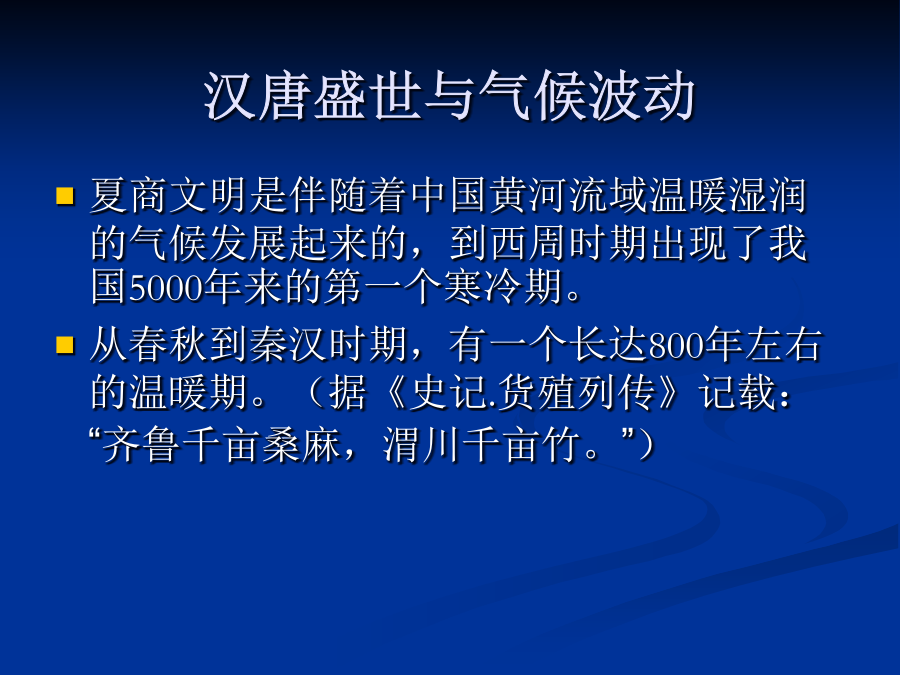 汉唐盛世与气候波动

夏商文明是伴随着中国黄河流域温暖湿润的气候发展起来的，到西周时期出现了我国5000年来的第一个寒冷期。

从春秋到秦汉时期，有一个长达800年左右的温暖期。（据《史记.货殖列传》记载：“齐鲁千亩桑麻，渭川千亩竹。”）